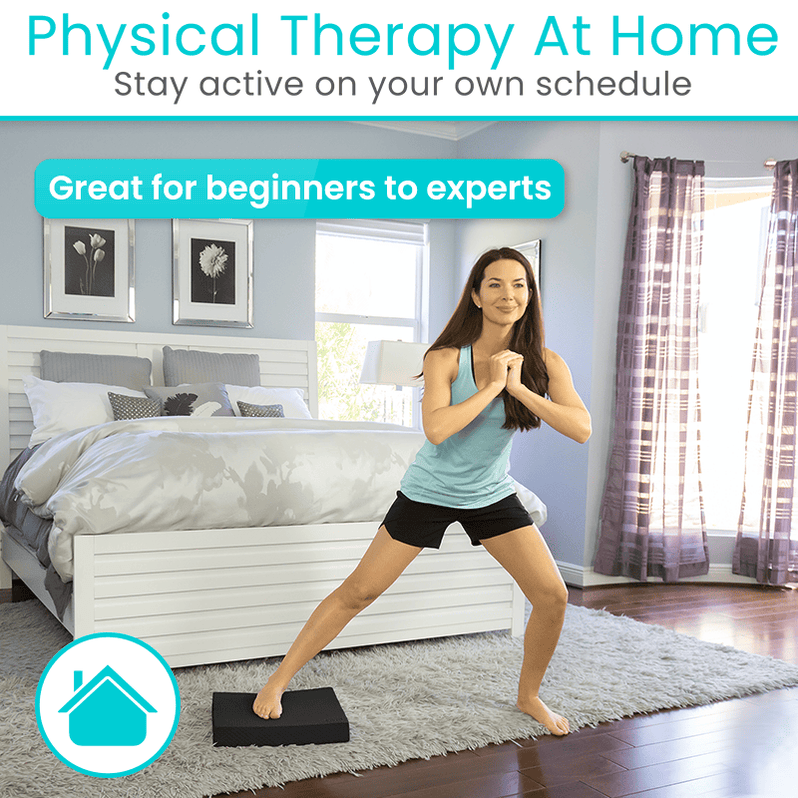 Physical Therapy At Home
Stay active on your own schedule

Great for beginners to experts